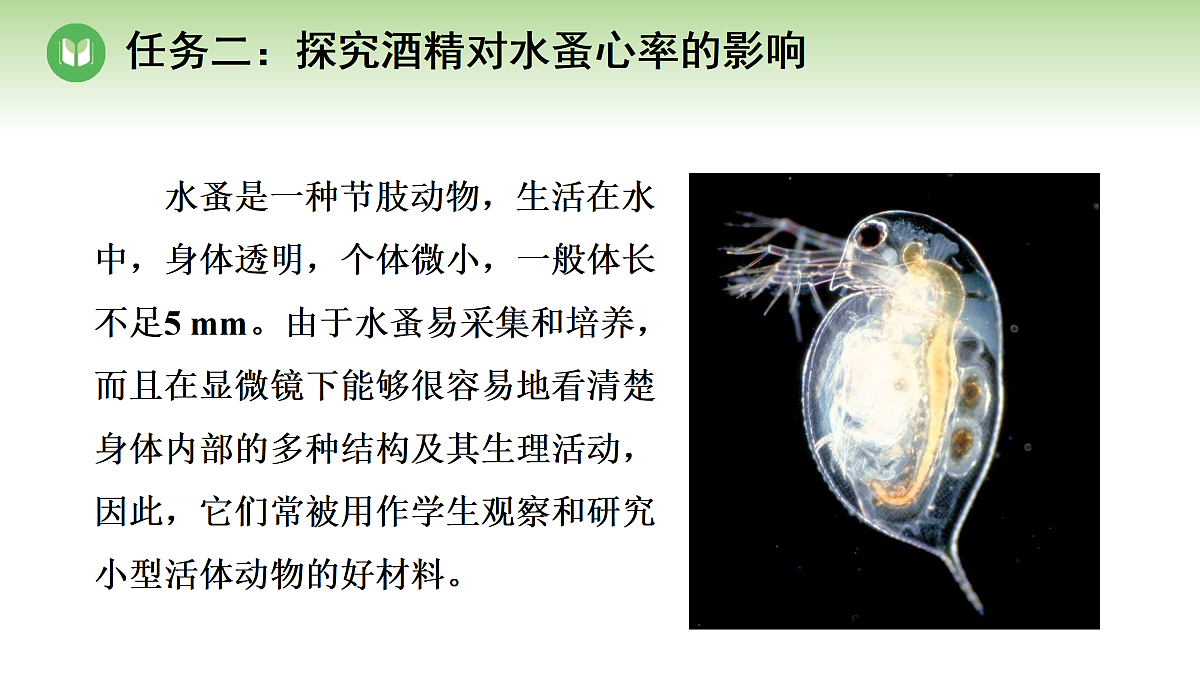 任务二：探究酒精对水蚤心率的影响

水蚤是一种节肢动物，生活在水中，身体透明，个体微小，一般体长不足5 mm。由于水蚤易采集和培养，而且在显微镜下能够很容易地看清楚身体内部的多种结构及其生理活动，因此，它们常被用作学生观察和研究小型活体动物的好材料。